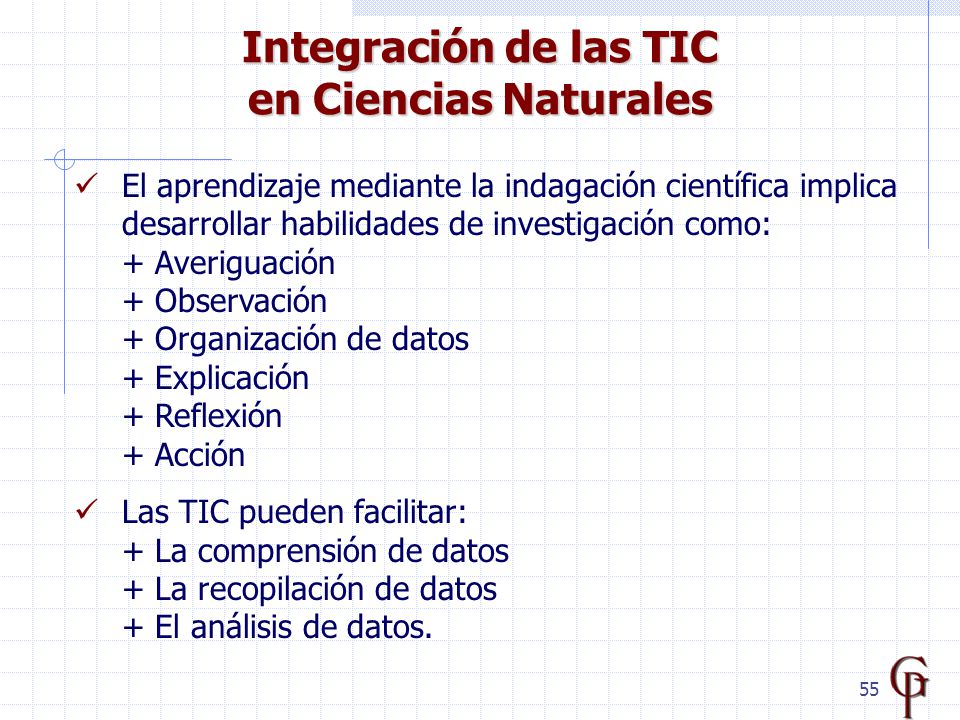 Integración de las TIC en Ciencias Naturales

✓ El aprendizaje mediante la indagación científica implica desarrollar habilidades de investigación como:
+ Averiguación
+ Observación
+ Organización de datos
+ Explicación
+ Reflexión
+ Acción

✓ Las TIC pueden facilitar:
+ La comprensión de datos
+ La recopilación de datos
+ El análisis de datos.

55

GP